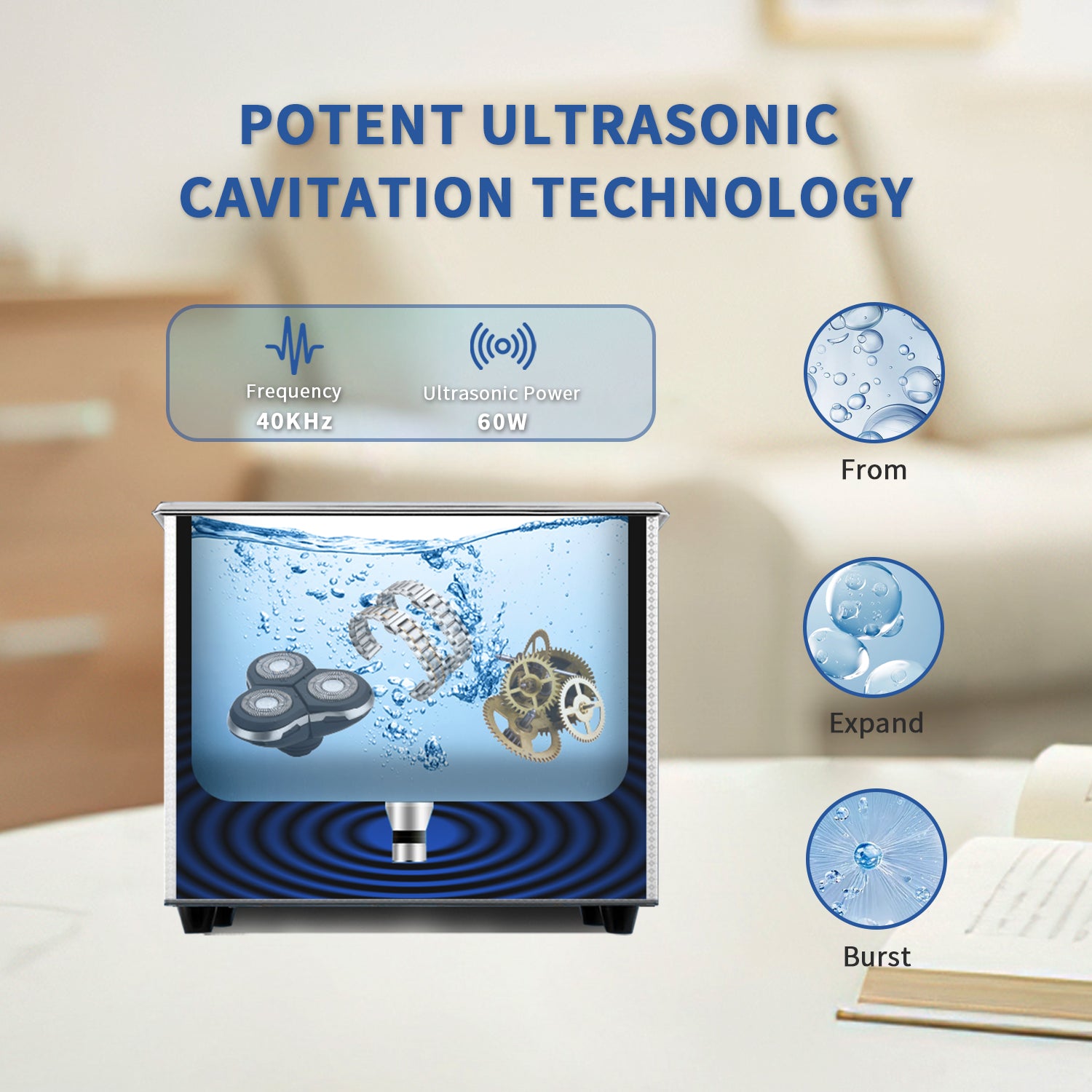 POTENT ULTRASONIC CAVITATION TECHNOLOGY

Frequency
40KHz

Ultrasonic Power
60W

From

Expand

Burst